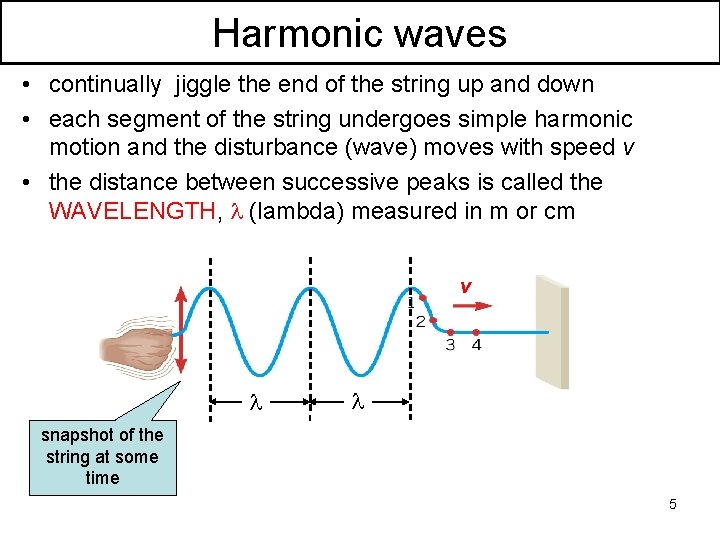 Harmonic waves

• continually jiggle the end of the string up and down

• each segment of the string undergoes simple harmonic motion and the disturbance (wave) moves with speed $v$

• the distance between successive peaks is called the WAVELENGTH, $\lambda$ (lambda) measured in m or cm

$v$

1

2

3 4

$\lambda$ $\lambda$

snapshot of the string at some time

5